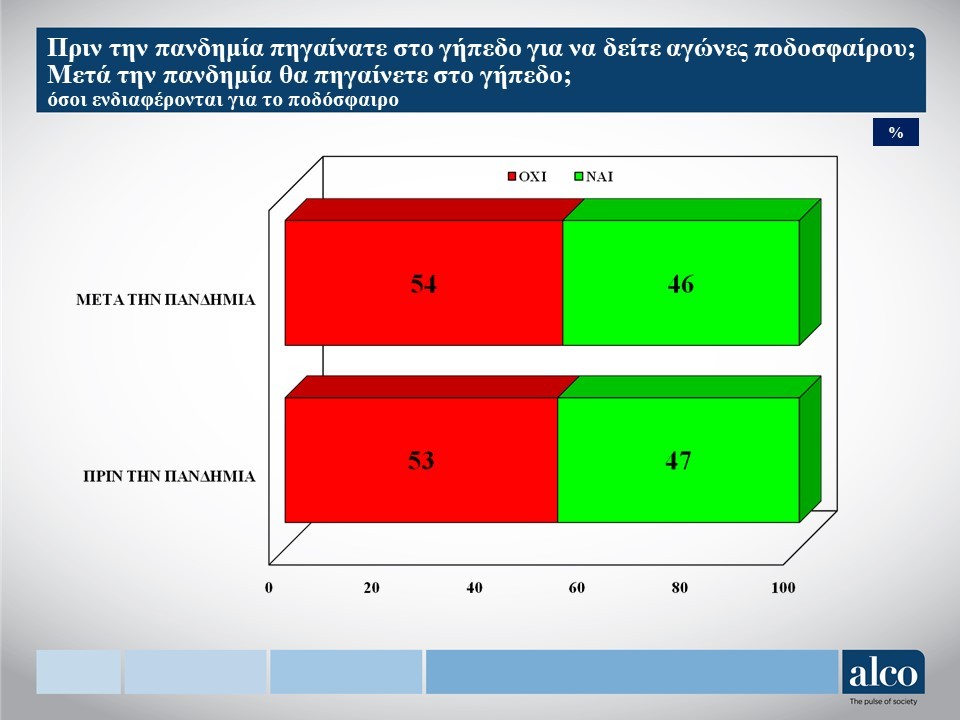 Πριν την πανδημία πηγαίνατε στο γήπεδο για να δείτε αγώνες ποδοσφαίρου; Μετά την πανδημία θα πηγαίνετε στο γήπεδο;
όσοι ενδιαφέρονται για το ποδόσφαιρο

%

ΟΧΙ ΝΑΙ

ΜΕΤΑ ΤΗΝ ΠΑΝΔΗΜΙΑ 54 46

ΠΡΙΝ ΤΗΝ ΠΑΝΔΗΜΙΑ 53 47

0 20 40 60 80 100

alco
The pulse of society